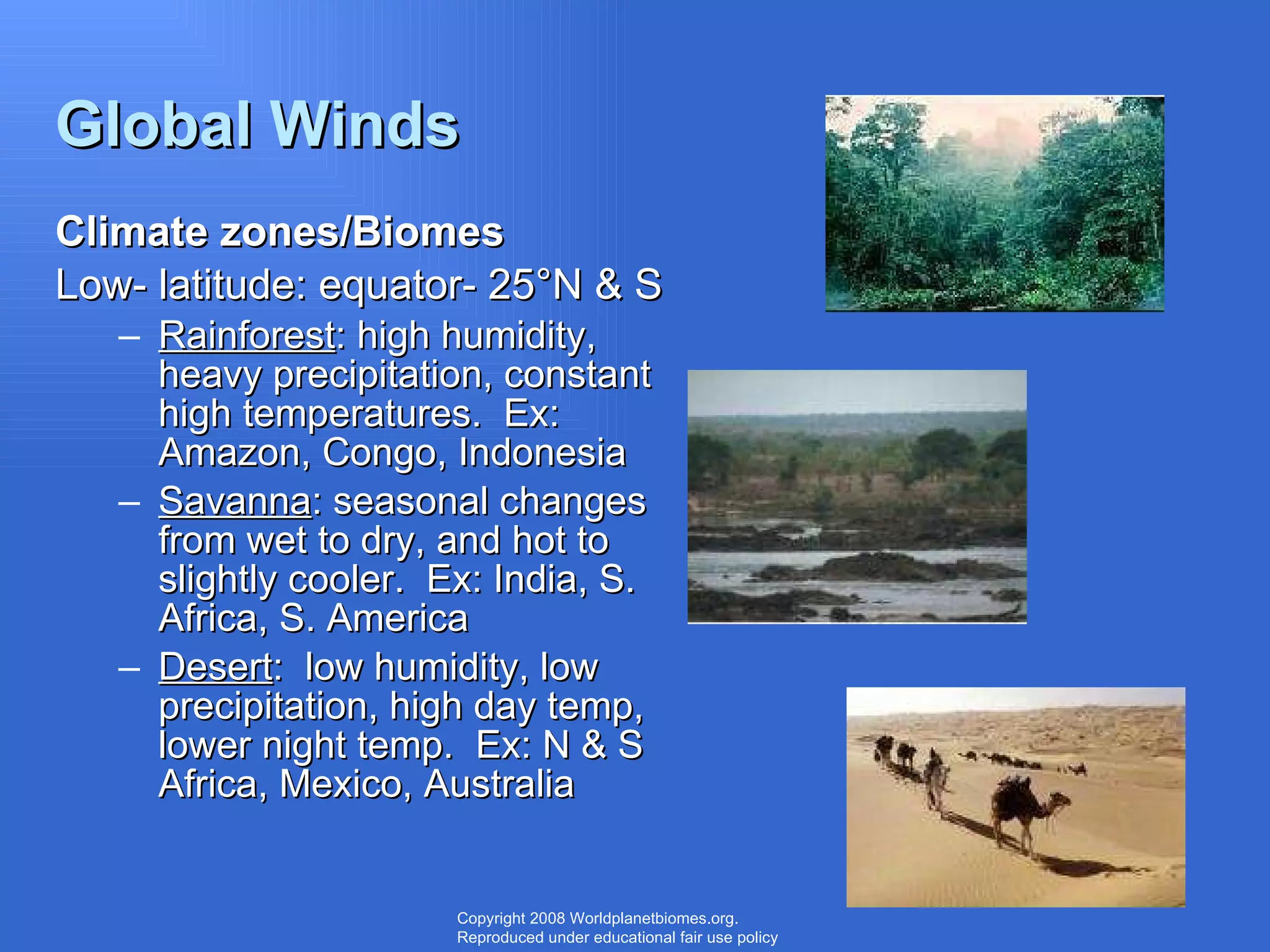 Global Winds

Climate zones/Biomes

Low- latitude: equator- 25°N & S

– Rainforest: high humidity, heavy precipitation, constant high temperatures. Ex: Amazon, Congo, Indonesia

– Savanna: seasonal changes from wet to dry, and hot to slightly cooler. Ex: India, S. Africa, S. America

– Desert: low humidity, low precipitation, high day temp, lower night temp. Ex: N & S Africa, Mexico, Australia

Copyright 2008 Worldplanetbiomes.org.
Reproduced under educational fair use policy